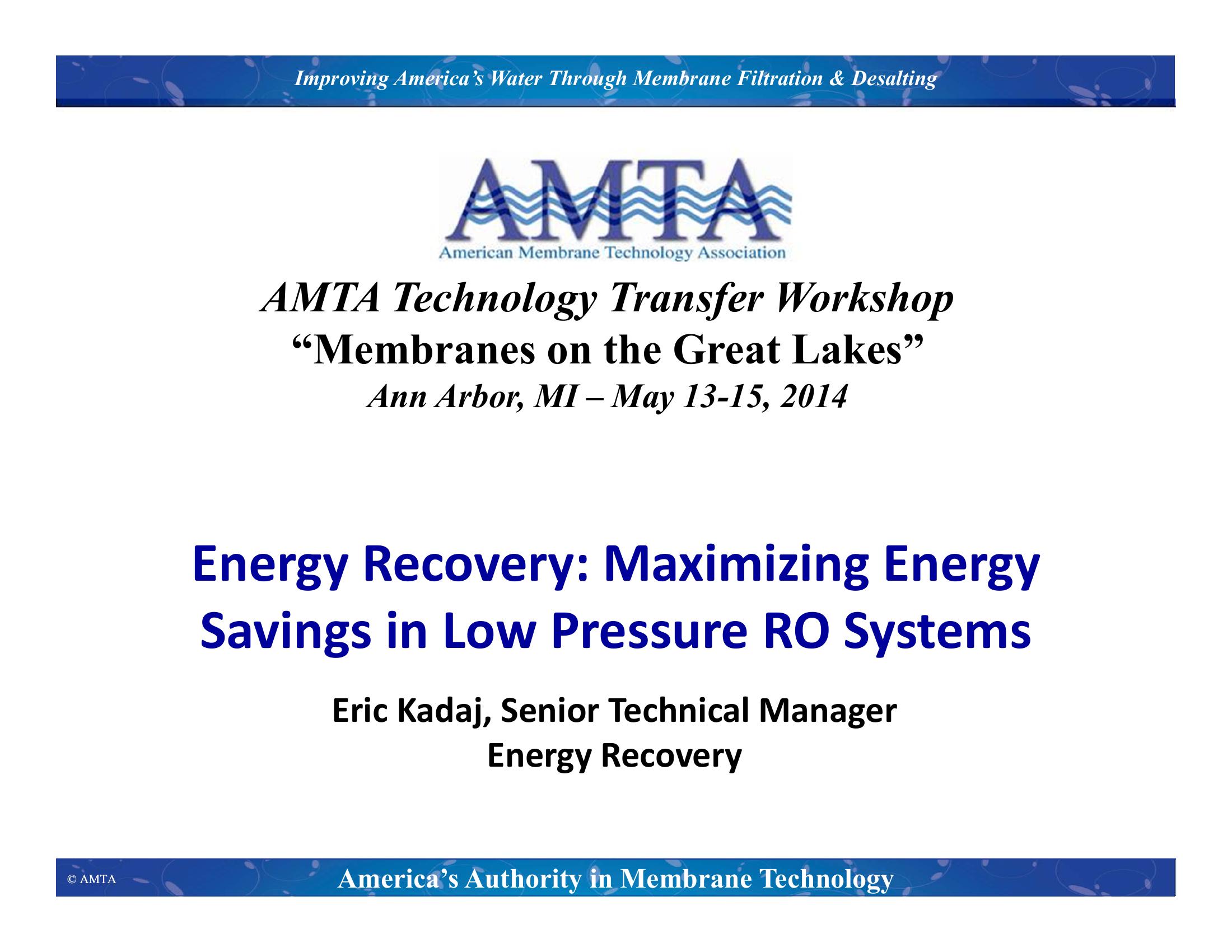 Improving America's Water Through Membrane Filtration & Desalting

AMTA
American Membrane Technology Association

AMTA Technology Transfer Workshop
"Membranes on the Great Lakes"
Ann Arbor, MI – May 13-15, 2014

Energy Recovery: Maximizing Energy Savings in Low Pressure RO Systems

Eric Kadaj, Senior Technical Manager
Energy Recovery

© AMTA

America's Authority in Membrane Technology